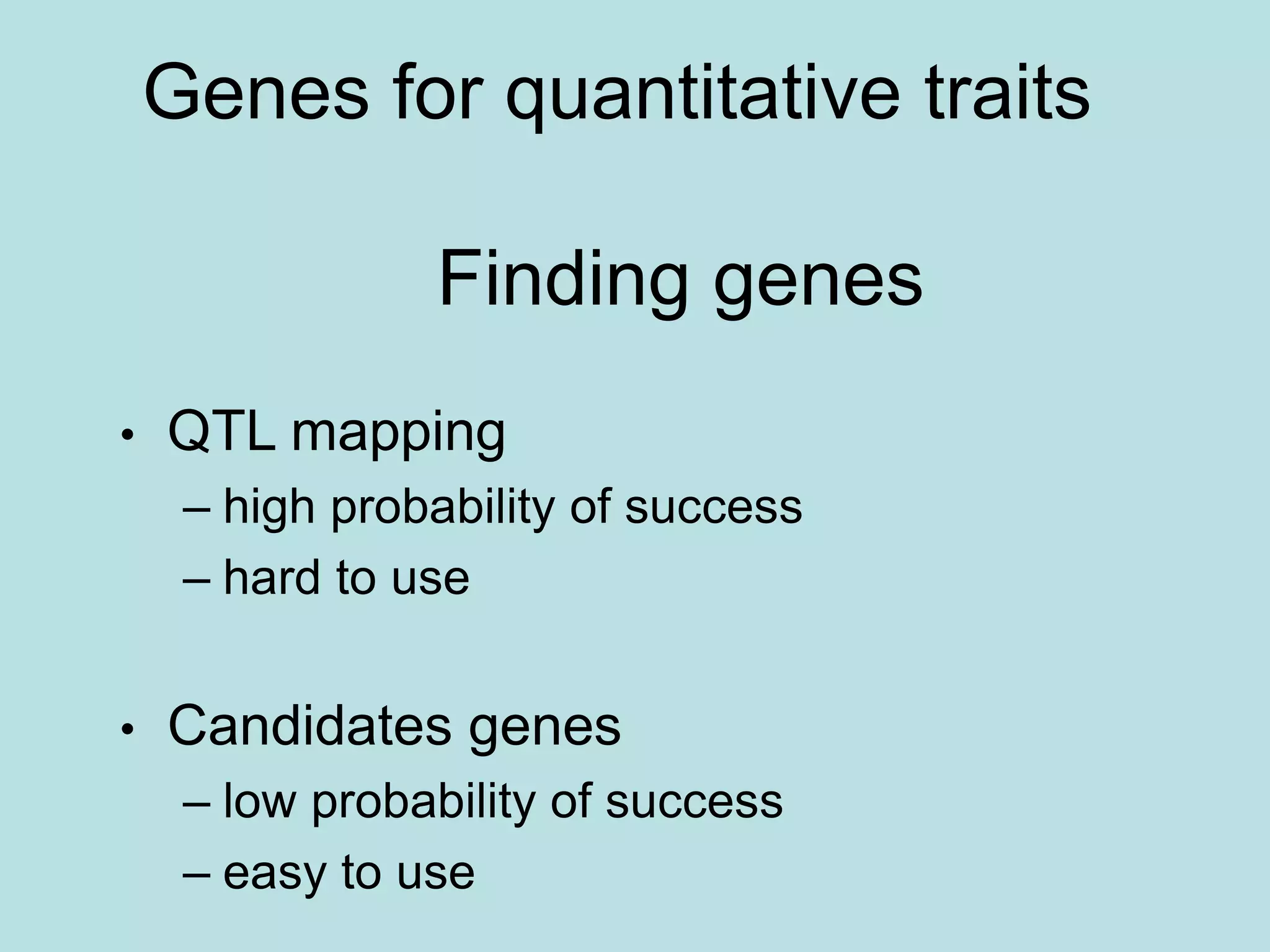 Genes for quantitative traits

Finding genes

• QTL mapping
– high probability of success
– hard to use

• Candidates genes
– low probability of success
– easy to use